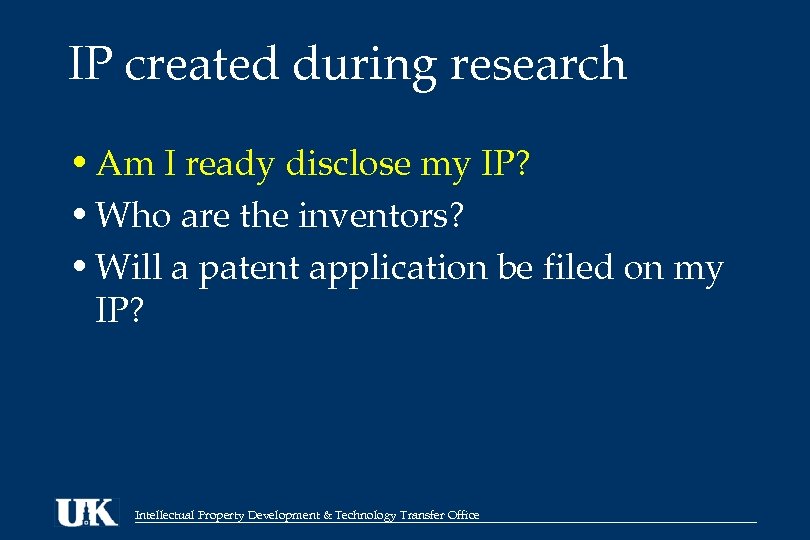 IP created during research

• Am I ready disclose my IP?
• Who are the inventors?
• Will a patent application be filed on my IP?

UK Intellectual Property Development & Technology Transfer Office